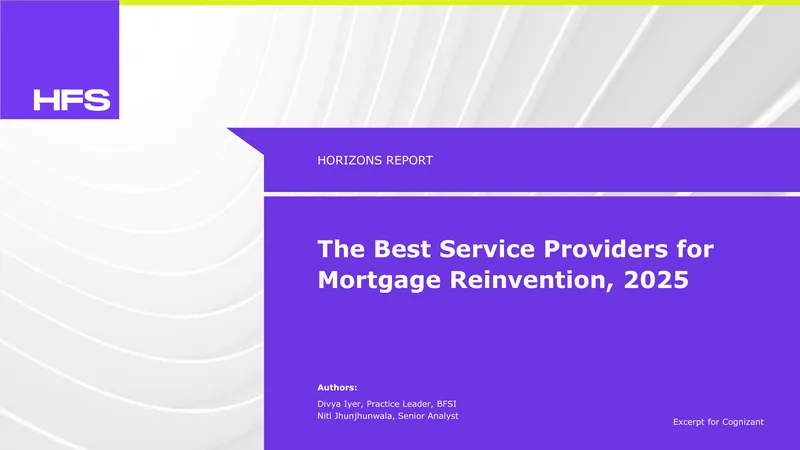 HFS

HORIZONS REPORT

The Best Service Providers for Mortgage Reinvention, 2025

Authors:
Divya Iyer, Practice Leader, BFSI
Niti Jhunjhunwala, Senior Analyst

Excerpt for Cognizant